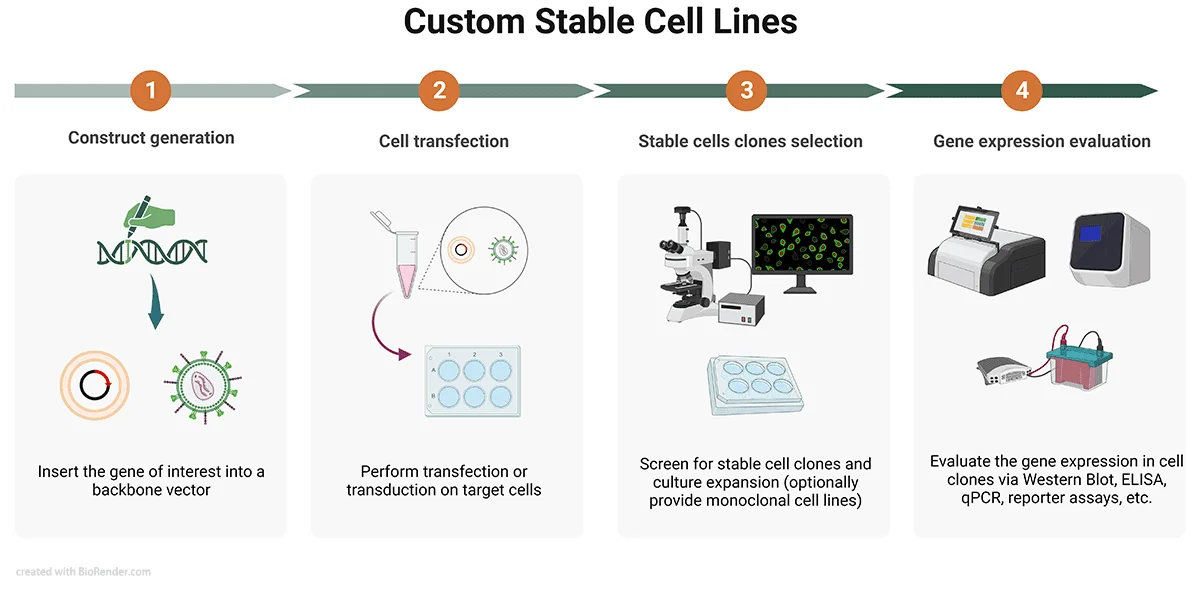 Custom Stable Cell Lines

1

Construct generation

Insert the gene of interest into a backbone vector

2

Cell transfection

1 2 3
A
B

Perform transfection or transduction on target cells

3

Stable cells clones selection

Screen for stable cell clones and culture expansion (optionally provide monoclonal cell lines)

4

Gene expression evaluation

Evaluate the gene expression in cell clones via Western Blot, ELISA, qPCR, reporter assays, etc.

created with BioRender.com